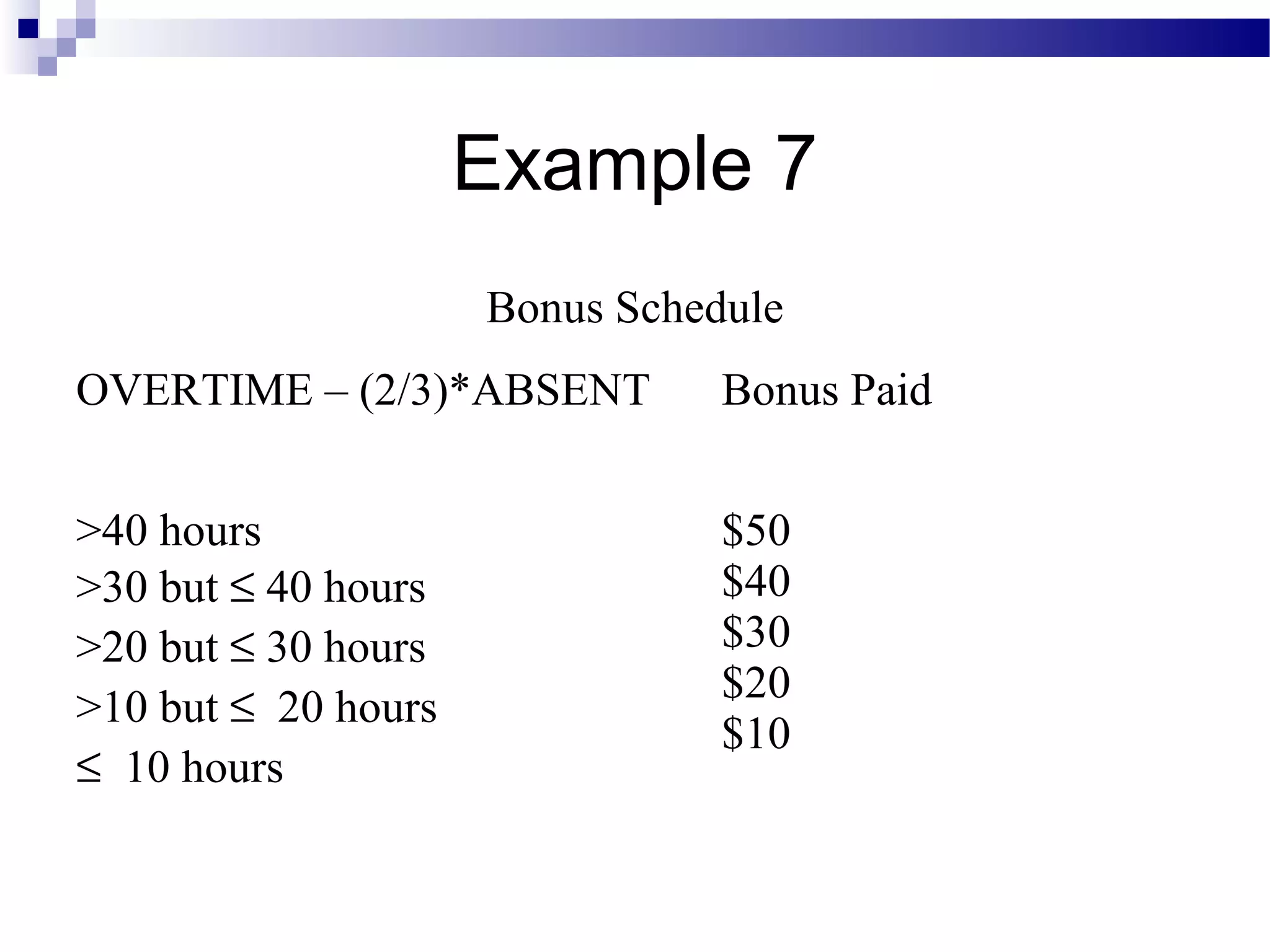 Example 7

Bonus Schedule

| OVERTIME – (2/3)*ABSENT | Bonus Paid |
|---|---|
| >40 hours | \$50 |
| >30 but ≤ 40 hours | \$40 |
| >20 but ≤ 30 hours | \$30 |
| >10 but ≤ 20 hours | \$20 |
| ≤ 10 hours | \$10 |